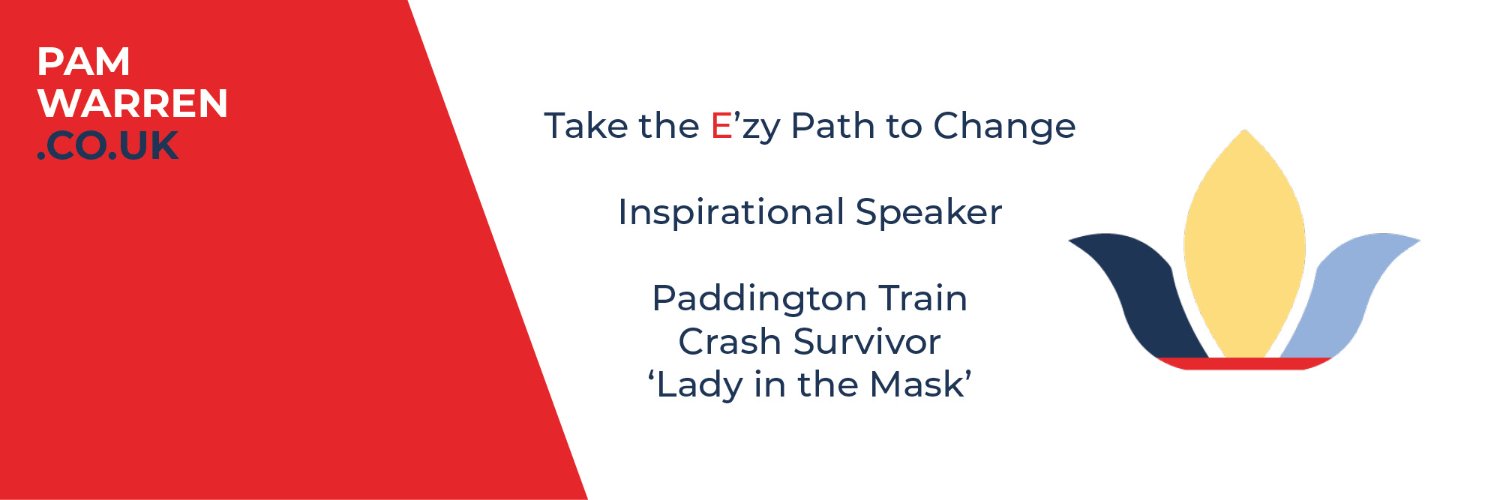 PAM
WARREN
.CO.UK

Take the E'zy Path to Change

Inspirational Speaker

Paddington Train
Crash Survivor
'Lady in the Mask'